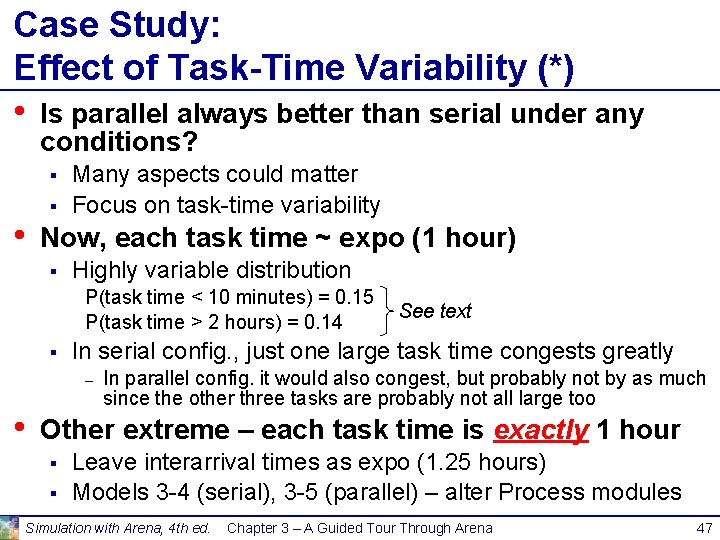 Case Study:
Effect of Task-Time Variability (*)

• Is parallel always better than serial under any conditions?
  ▪ Many aspects could matter
  ▪ Focus on task-time variability
• Now, each task time ~ expo (1 hour)
  ▪ Highly variable distribution
    P(task time < 10 minutes) = 0.15
    P(task time > 2 hours) = 0.14
    See text
  ▪ In serial config., just one large task time congests greatly
    – In parallel config. it would also congest, but probably not by as much since the other three tasks are probably not all large too
• Other extreme – each task time is exactly 1 hour
  ▪ Leave interarrival times as expo (1.25 hours)
  ▪ Models 3-4 (serial), 3-5 (parallel) – alter Process modules

Simulation with Arena, 4th ed. Chapter 3 – A Guided Tour Through Arena 47